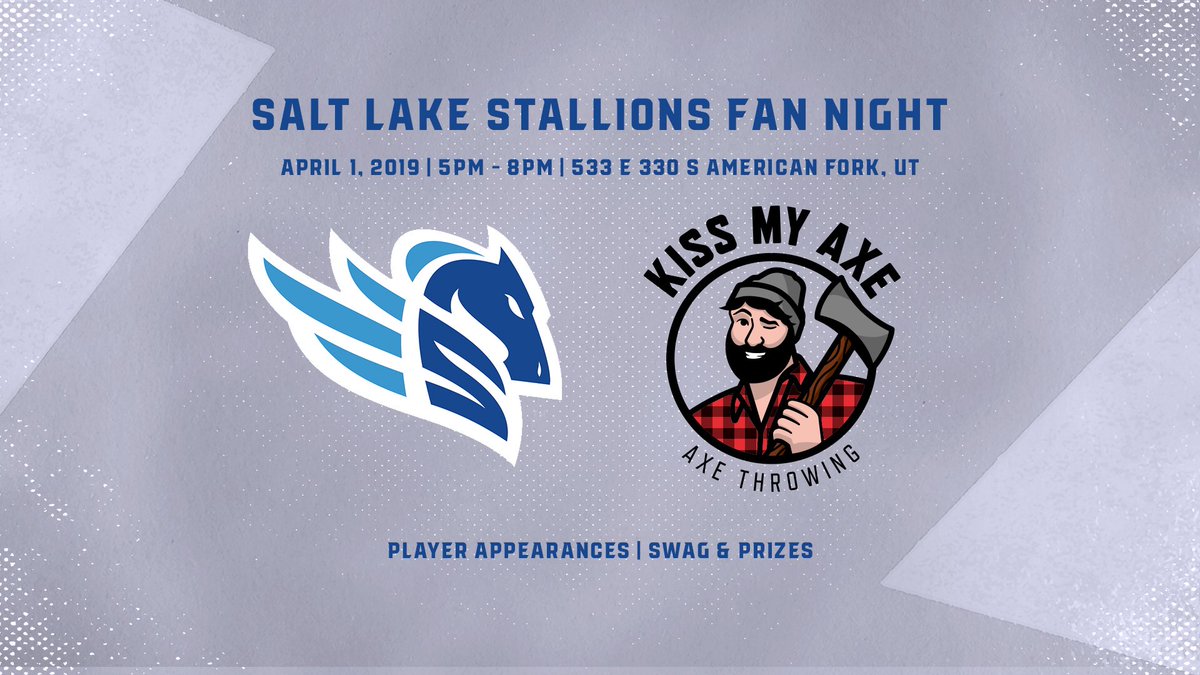 SALT LAKE STALLIONS FAN NIGHT

APRIL 1, 2019 | 5PM - 8PM | 533 E 330 S AMERICAN FORK, UT

KISS MY AXE

AXE THROWING

PLAYER APPEARANCES | SWAG & PRIZES